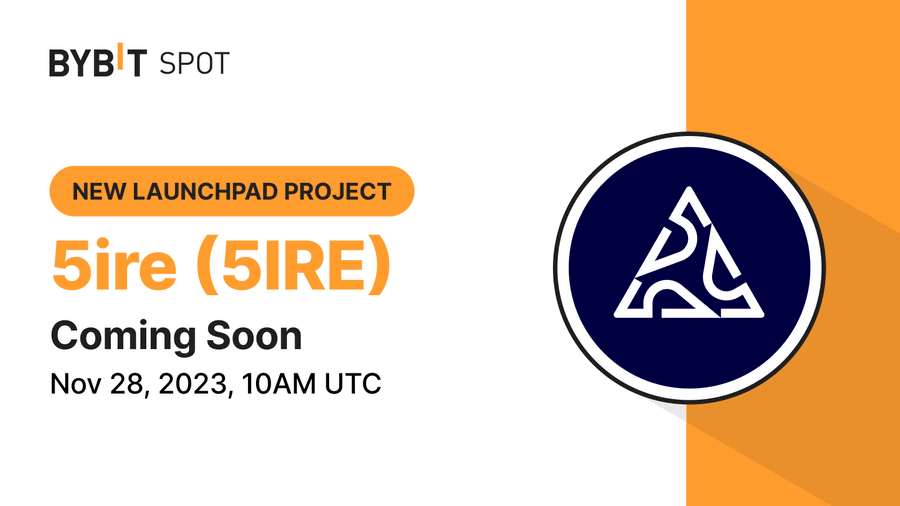 BYBIT SPOT

NEW LAUNCHPAD PROJECT

5ire (5IRE)

Coming Soon

Nov 28, 2023, 10AM UTC